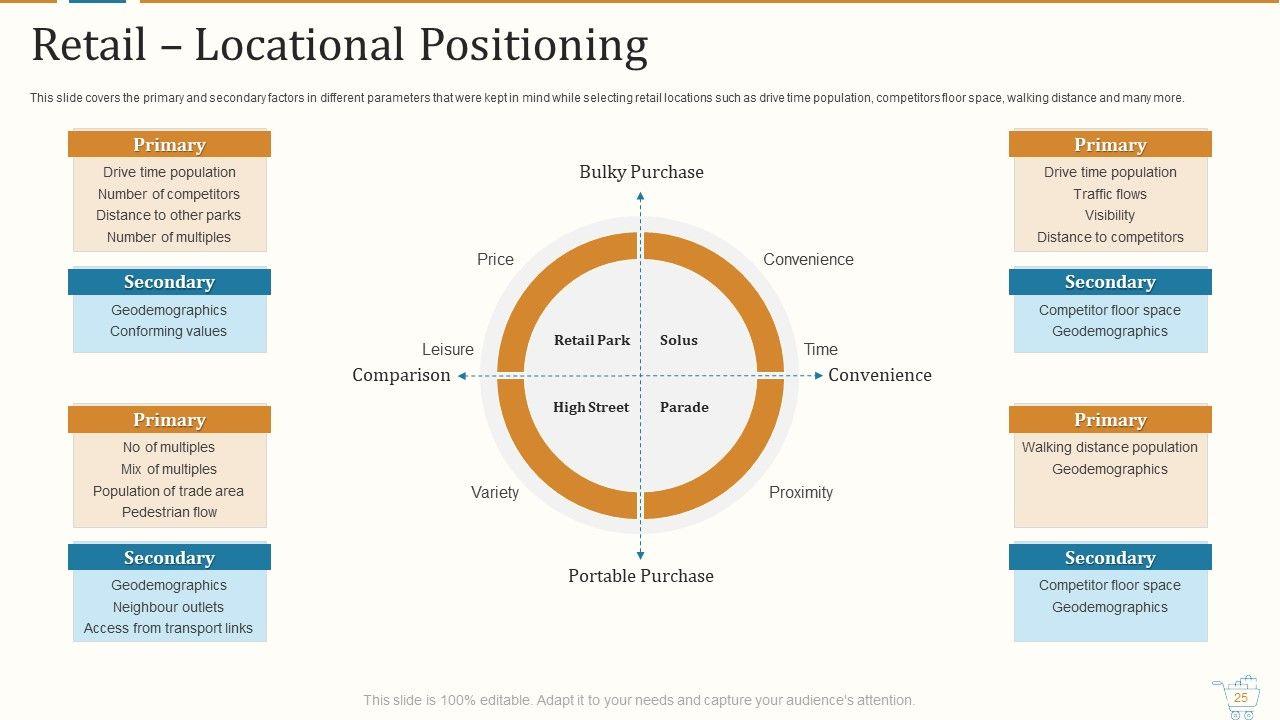 Retail – Locational Positioning

This slide covers the primary and secondary factors in different parameters that were kept in mind while selecting retail locations such as drive time population, competitors floor space, walking distance and many more.

Primary
Drive time population
Number of competitors
Distance to other parks
Number of multiples

Secondary
Geodemographics
Conforming values

Primary
No of multiples
Mix of multiples
Population of trade area
Pedestrian flow

Secondary
Geodemographics
Neighbour outlets
Access from transport links

Bulky Purchase
Price
Convenience
Leisure
Time
Comparison
Convenience
Retail Park
Solus
High Street
Parade
Variety
Proximity
Portable Purchase

Primary
Drive time population
Traffic flows
Visibility
Distance to competitors

Secondary
Competitor floor space
Geodemographics

Primary
Walking distance population
Geodemographics

Secondary
Competitor floor space
Geodemographics

This slide is 100% editable. Adapt it to your needs and capture your audience's attention.

25